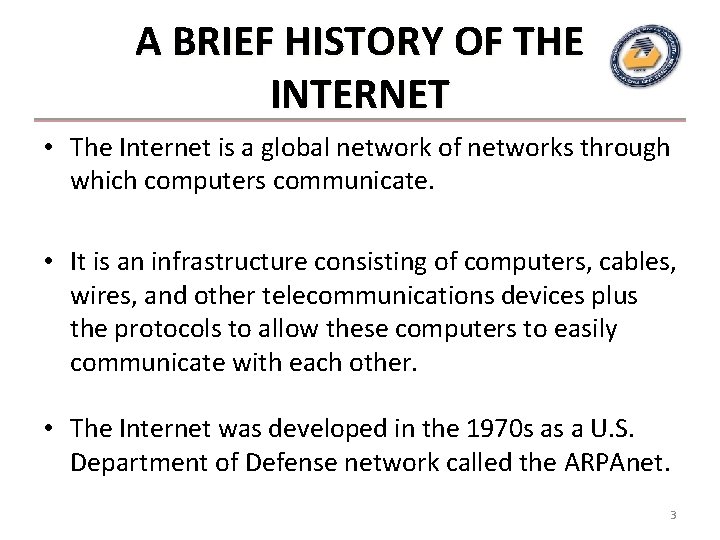 A BRIEF HISTORY OF THE INTERNET

• The Internet is a global network of networks through which computers communicate.

• It is an infrastructure consisting of computers, cables, wires, and other telecommunications devices plus the protocols to allow these computers to easily communicate with each other.

• The Internet was developed in the 1970s as a U.S. Department of Defense network called the ARPAnet.

3